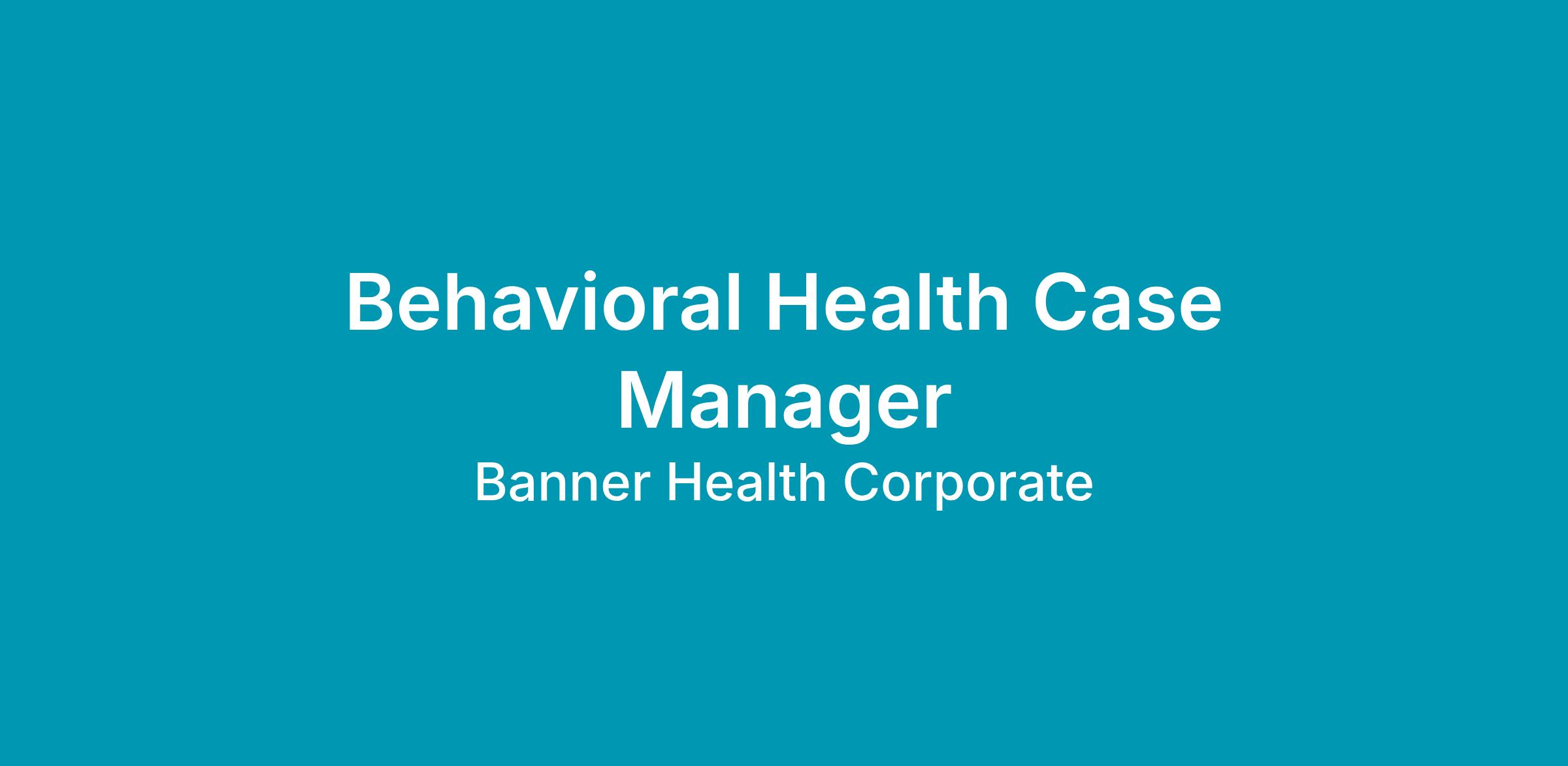 Behavioral Health Case Manager

Banner Health Corporate